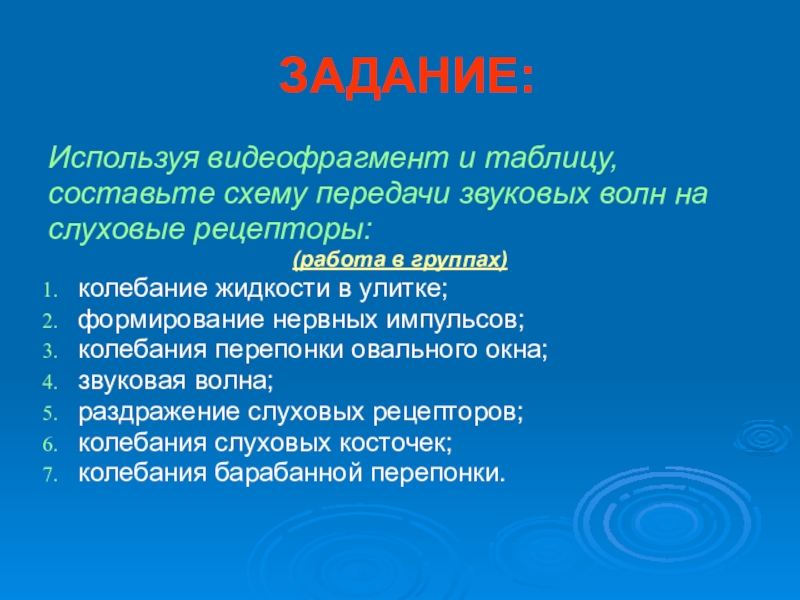 ЗАДАНИЕ:

Используя видеофрагмент и таблицу, составьте схему передачи звуковых волн на слуховые рецепторы:

(работа в группах)

1. колебание жидкости в улитке;
2. формирование нервных импульсов;
3. колебания перепонки овального окна;
4. звуковая волна;
5. раздражение слуховых рецепторов;
6. колебания слуховых косточек;
7. колебания барабанной перепонки.